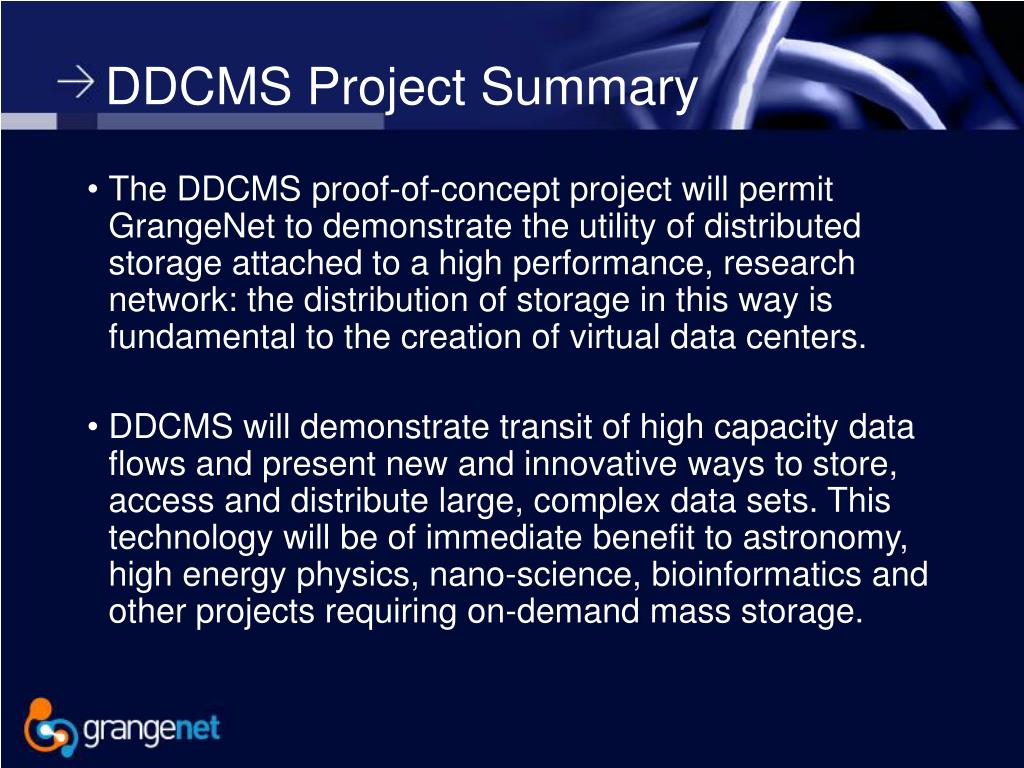 DDCMS Project Summary

• The DDCMS proof-of-concept project will permit GrangeNet to demonstrate the utility of distributed storage attached to a high performance, research network: the distribution of storage in this way is fundamental to the creation of virtual data centers.

• DDCMS will demonstrate transit of high capacity data flows and present new and innovative ways to store, access and distribute large, complex data sets. This technology will be of immediate benefit to astronomy, high energy physics, nano-science, bioinformatics and other projects requiring on-demand mass storage.

grangenet